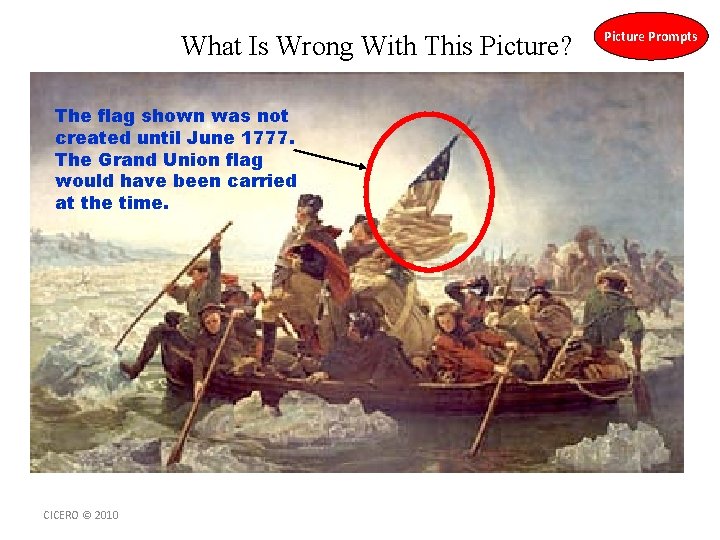 What Is Wrong With This Picture?

Picture Prompts

The flag shown was not created until June 1777. The Grand Union flag would have been carried at the time.

CICERO © 2010